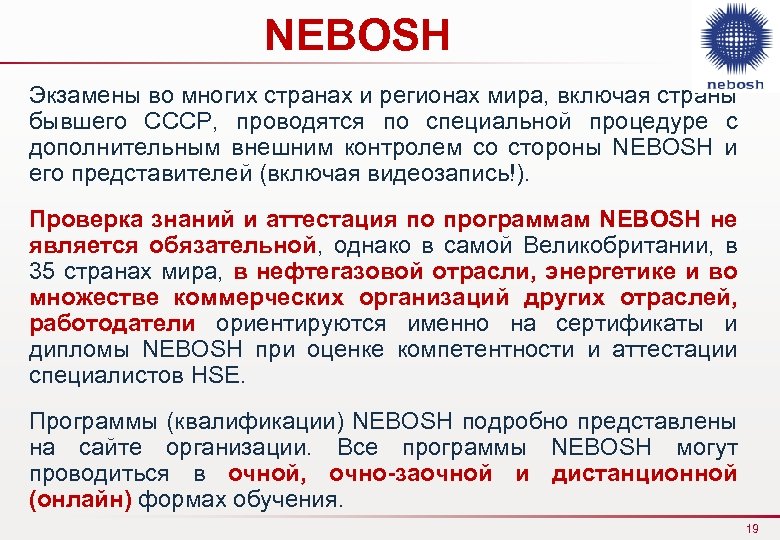 NEBOSH

nebosh

Экзамены во многих странах и регионах мира, включая страны бывшего СССР, проводятся по специальной процедуре с дополнительным внешним контролем со стороны NEBOSH и его представителей (включая видеозапись!).

Проверка знаний и аттестация по программам NEBOSH не является обязательной, однако в самой Великобритании, в 35 странах мира, в нефтегазовой отрасли, энергетике и во множестве коммерческих организаций других отраслей, работодатели ориентируются именно на сертификаты и дипломы NEBOSH при оценке компетентности и аттестации специалистов HSE.

Программы (квалификации) NEBOSH подробно представлены на сайте организации. Все программы NEBOSH могут проводиться в очной, очно-заочной и дистанционной (онлайн) формах обучения.

19